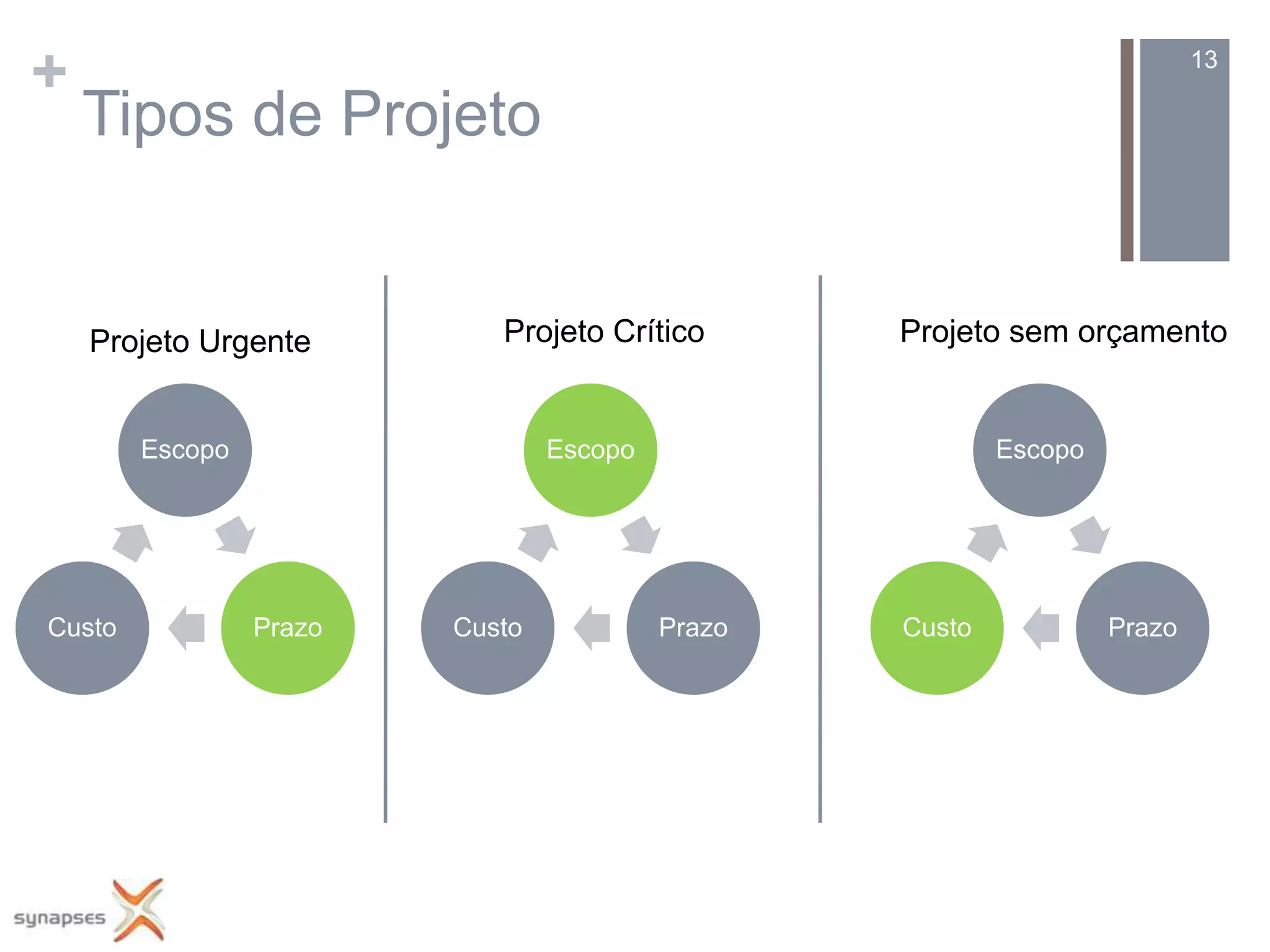 +
Tipos de Projeto

13

Projeto Urgente

Escopo

Custo

Prazo

Projeto Crítico

Escopo

Custo

Prazo

Projeto sem orçamento

Escopo

Custo

Prazo

synapses